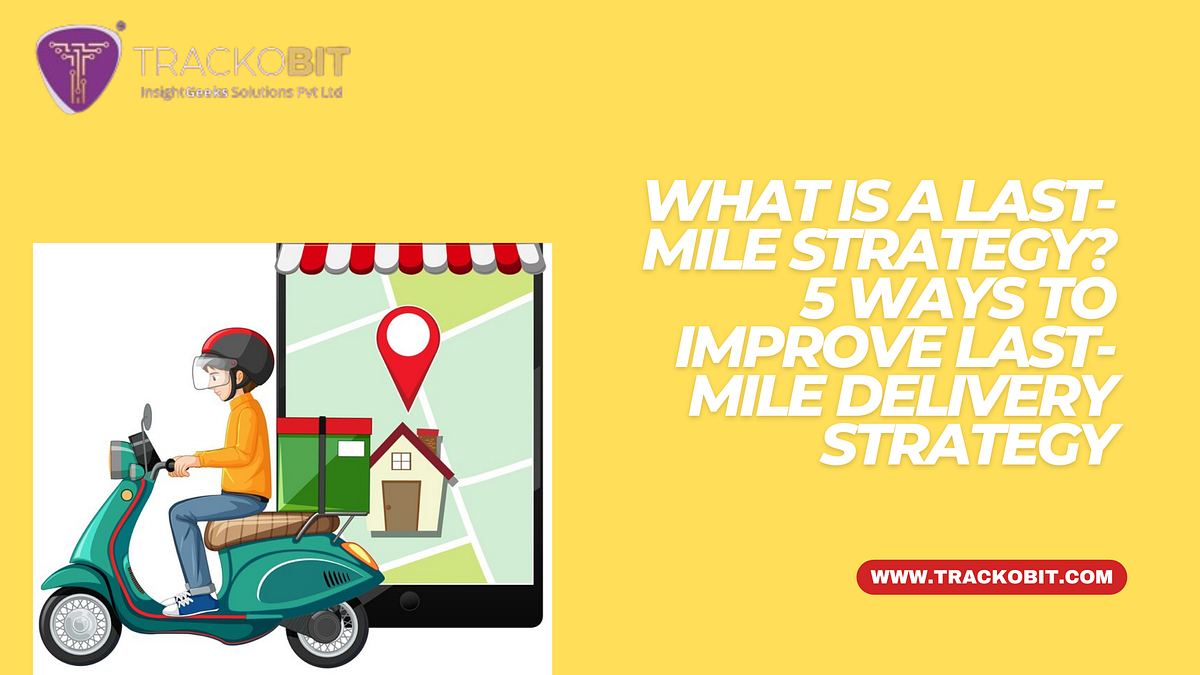 TRACKOBIT
InsightGeeks Solutions Pvt Ltd

WHAT IS A LAST-MILE STRATEGY? 5 WAYS TO IMPROVE LAST-MILE DELIVERY STRATEGY

WWW.TRACKOBIT.COM